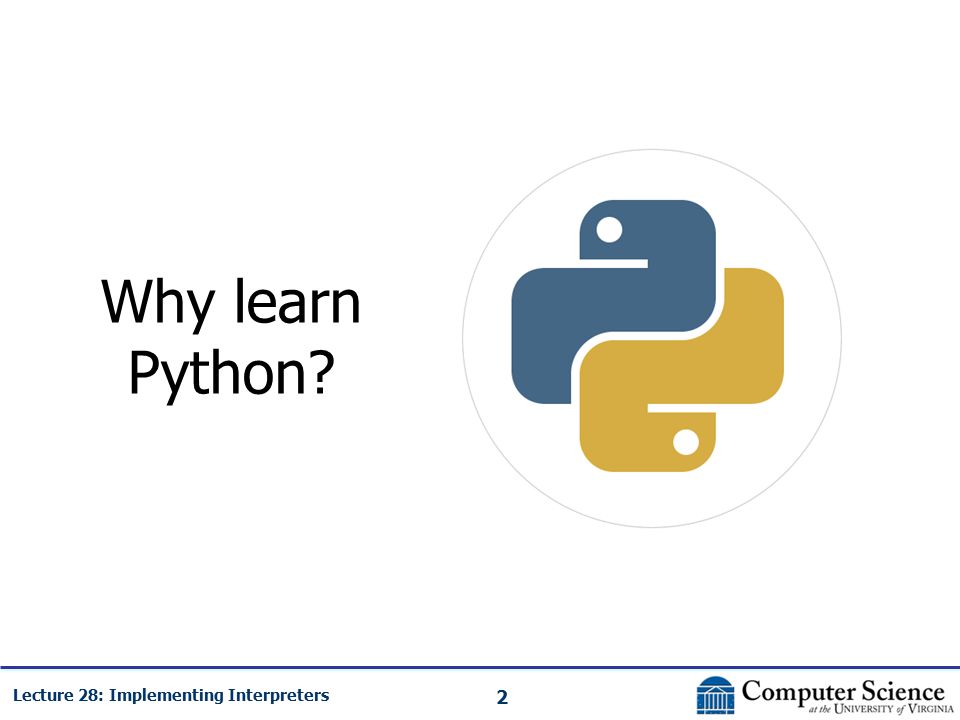 Why learn Python?

Lecture 28: Implementing Interpreters

2

Computer Science
at the UNIVERSITY of VIRGINIA